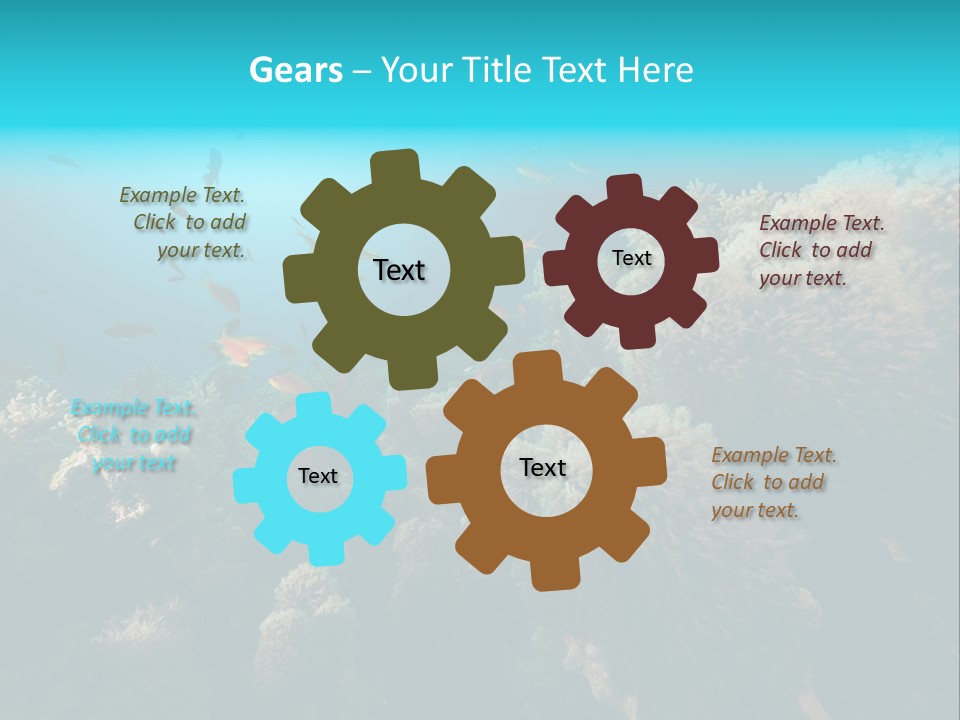 Gears – Your Title Text Here

Example Text. Click to add your text.

Text

Text

Example Text. Click to add your text.

Example Text. Click to add your text

Text

Text

Example Text. Click to add your text.